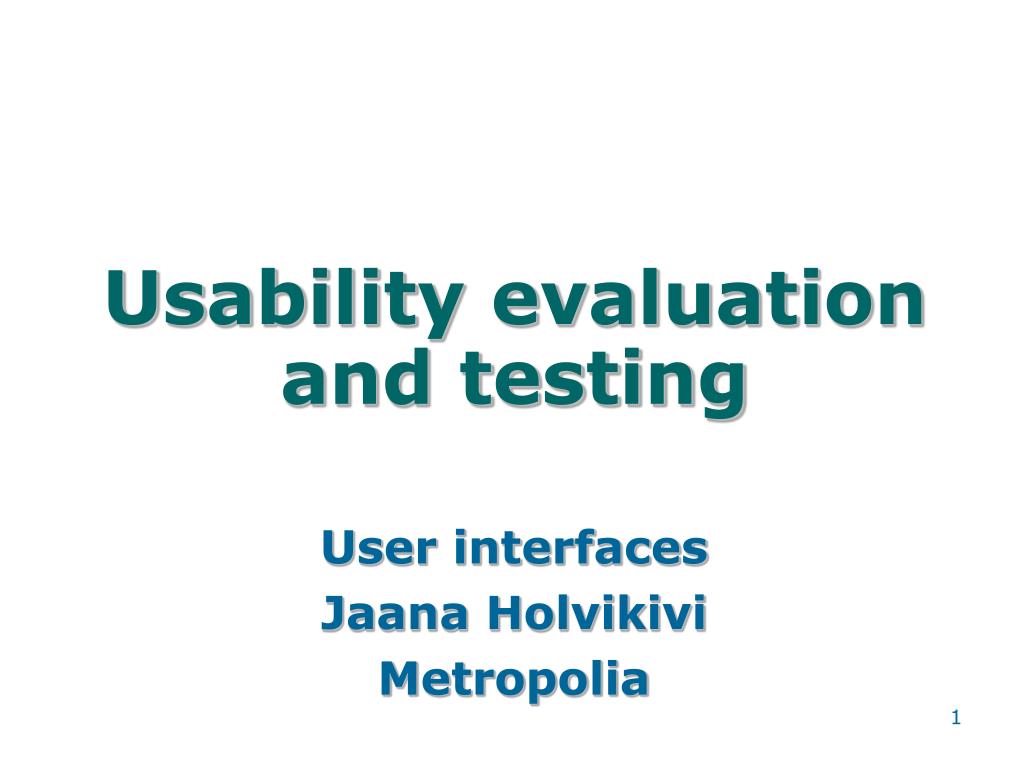 Usability evaluation and testing

User interfaces
Jaana Holvikivi
Metropolia

1